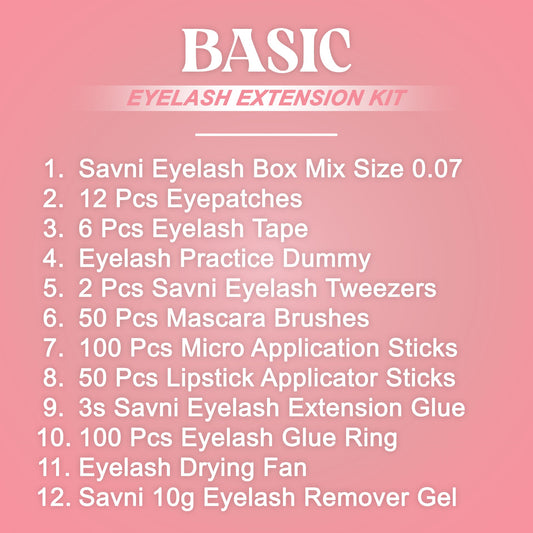 BASIC
EYELASH EXTENSION KIT

1. Savni Eyelash Box Mix Size 0.07
2. 12 Pcs Eyepatches
3. 6 Pcs Eyelash Tape
4. Eyelash Practice Dummy
5. 2 Pcs Savni Eyelash Tweezers
6. 50 Pcs Mascara Brushes
7. 100 Pcs Micro Application Sticks
8. 50 Pcs Lipstick Applicator Sticks
9. 3s Savni Eyelash Extension Glue
10. 100 Pcs Eyelash Glue Ring
11. Eyelash Drying Fan
12. Savni 10g Eyelash Remover Gel